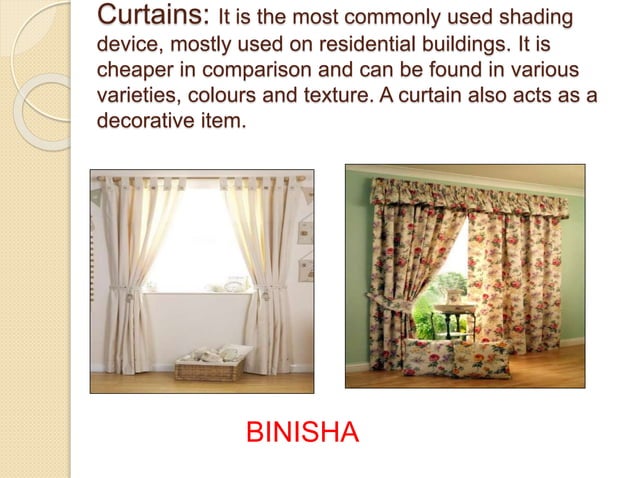 Curtains: It is the most commonly used shading device, mostly used on residential buildings. It is cheaper in comparison and can be found in various varieties, colours and texture. A curtain also acts as a decorative item.

BINISHA